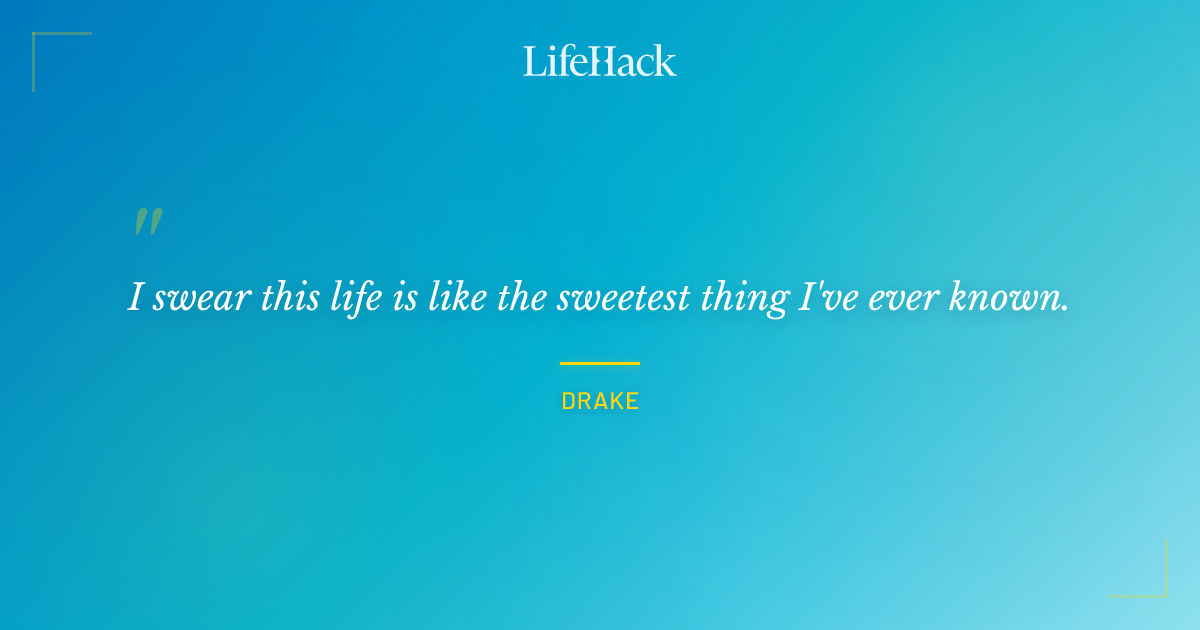 LifeHack

"

I swear this life is like the sweetest thing I've ever known.

DRAKE